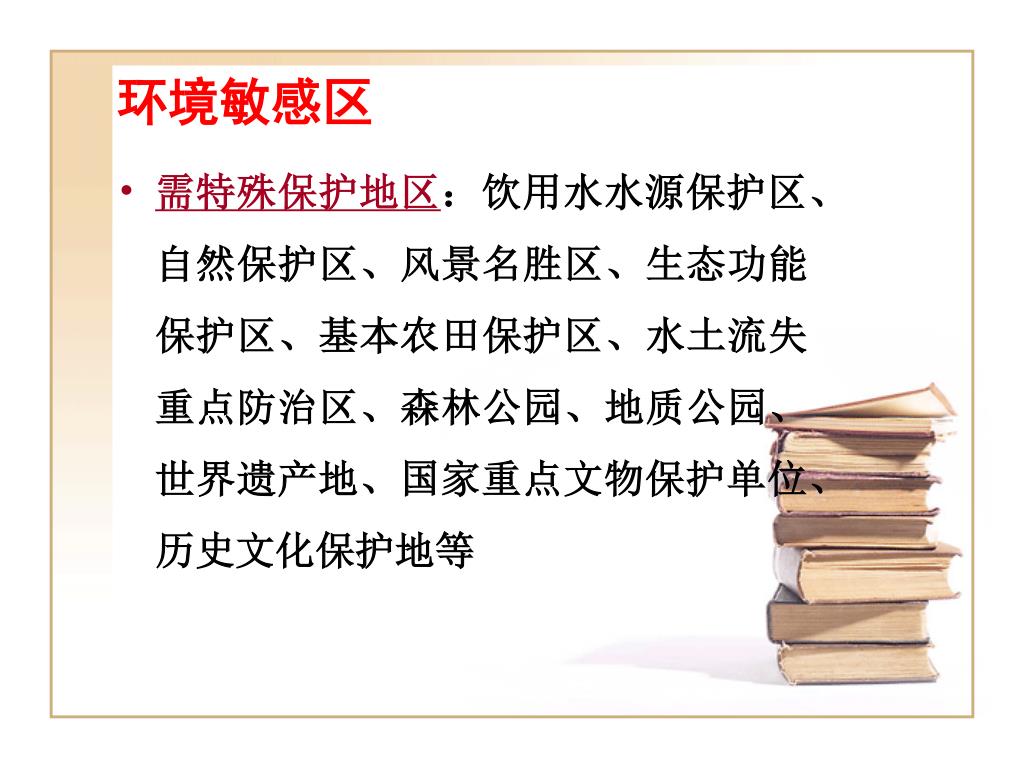 环境敏感区

• 需特殊保护地区：饮用水水源保护区、自然保护区、风景名胜区、生态功能保护区、基本农田保护区、水土流失重点防治区、森林公园、地质公园、世界遗产地、国家重点文物保护单位、历史文化保护地等